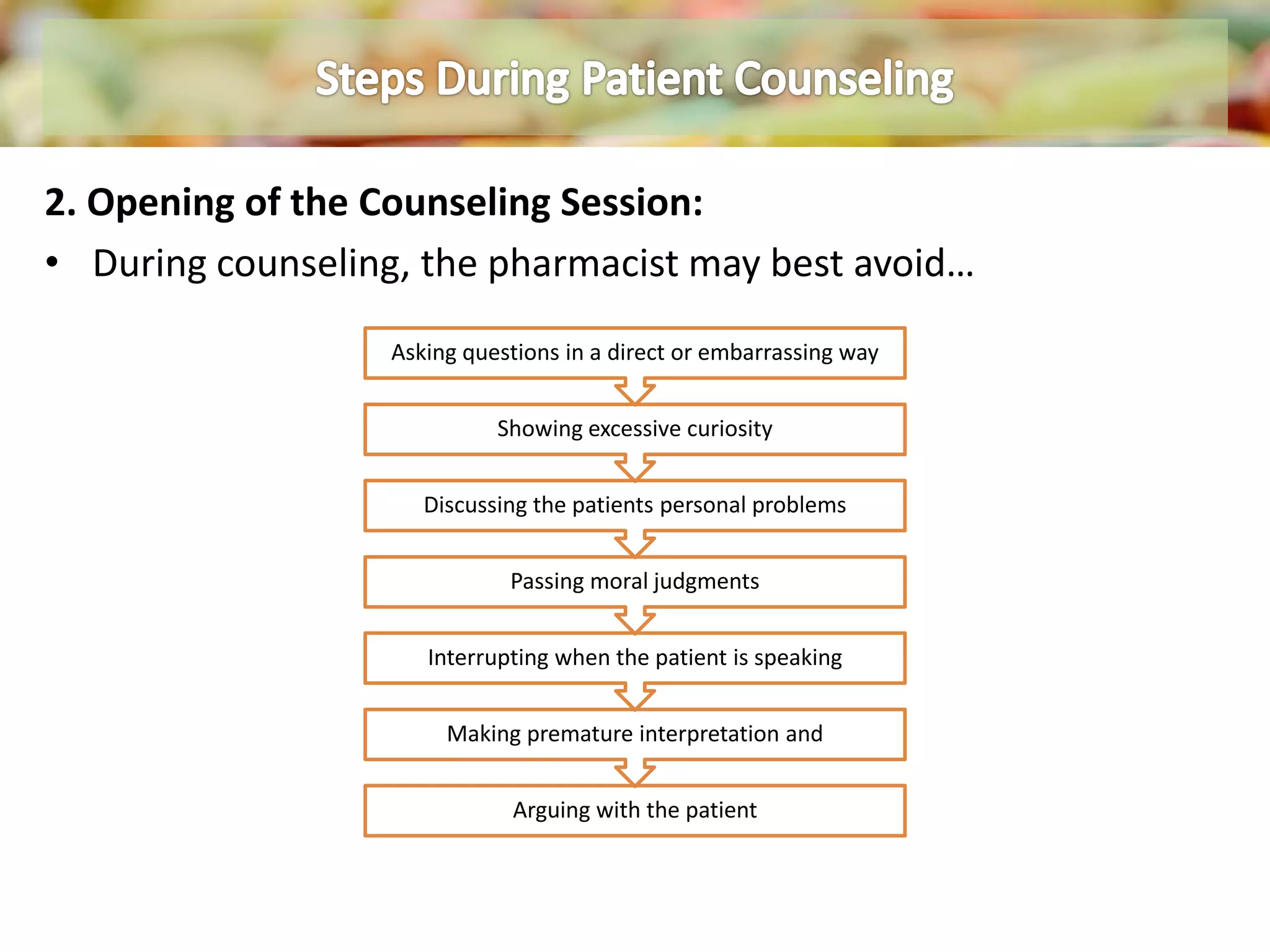 Steps During Patient Counseling

2. Opening of the Counseling Session:

• During counseling, the pharmacist may best avoid…

Asking questions in a direct or embarrassing way

Showing excessive curiosity

Discussing the patients personal problems

Passing moral judgments

Interrupting when the patient is speaking

Making premature interpretation and

Arguing with the patient